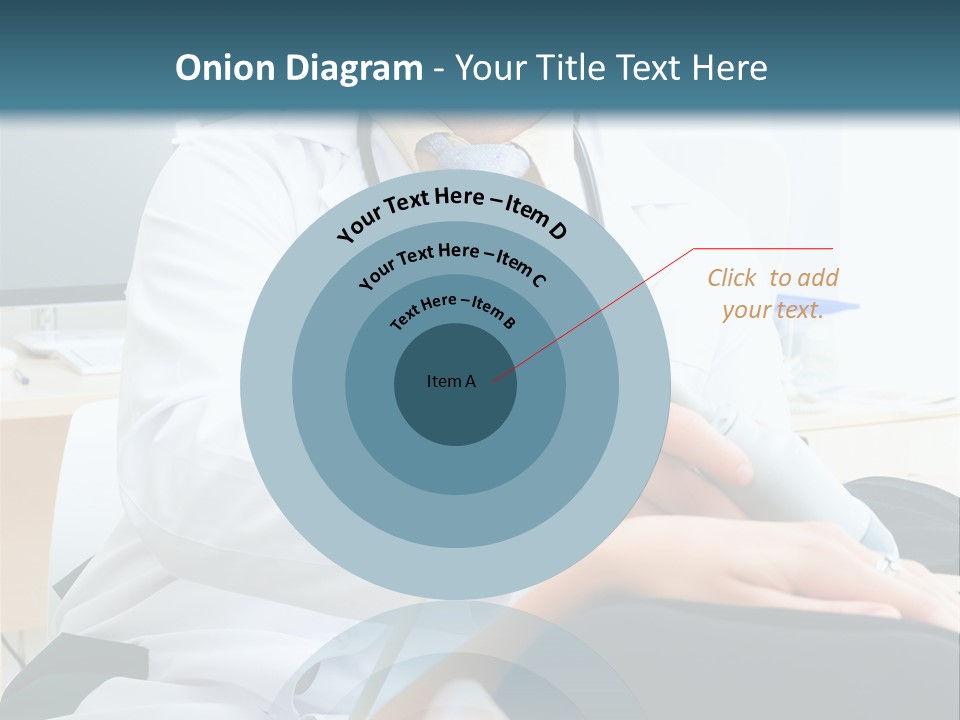 Onion Diagram - Your Title Text Here

Your Text Here – Item D

Your Text Here – Item C

Text Here – Item B

Item A

Click to add your text.